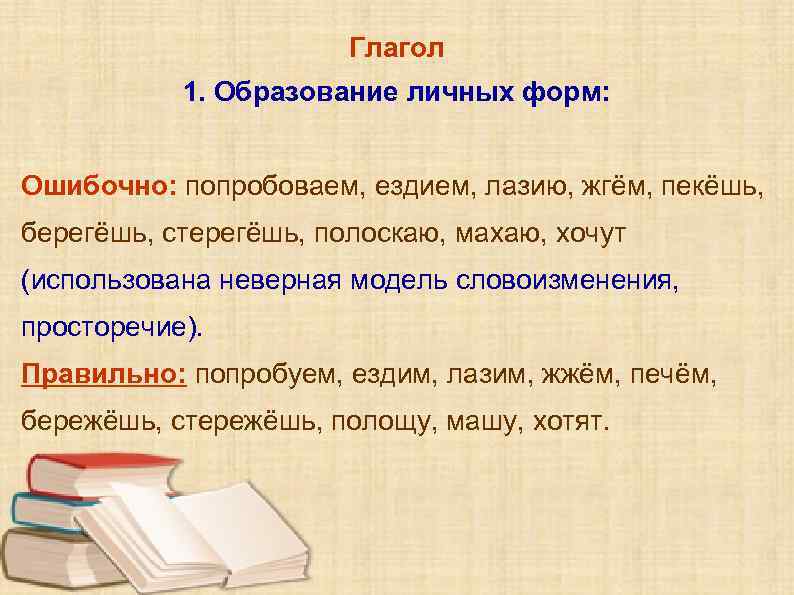 Глагол

1. Образование личных форм:

Ошибочно: попробоваем, ездием, лазию, жгём, пекёшь, берегёшь, стерегёшь, полоскаю, махаю, хочут (использована неверная модель словоизменения, просторечие).

Правильно: попробуем, ездим, лазим, жжём, печём, бережёшь, стережёшь, полощу, машу, хотят.